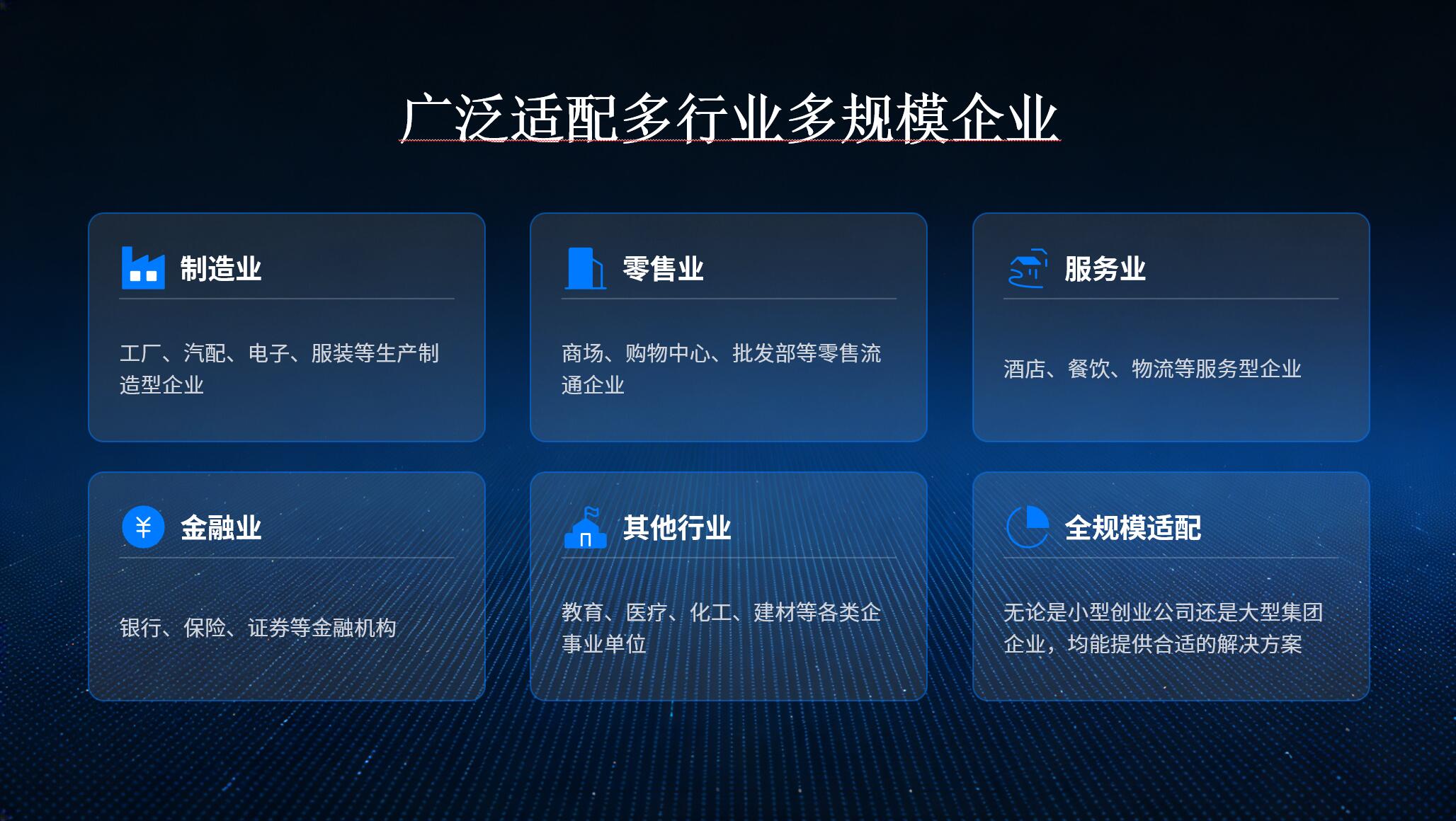 广泛适配多行业多规模企业

制造业

工厂、汽配、电子、服装等生产制造型企业

零售业

商场、购物中心、批发部等零售流通企业

服务业

酒店、餐饮、物流等服务型企业

金融业

银行、保险、证券等金融机构

其他行业

教育、医疗、化工、建材等各类企事业单位

全规模适配

无论是小型创业公司还是大型集团企业，均能提供合适的解决方案